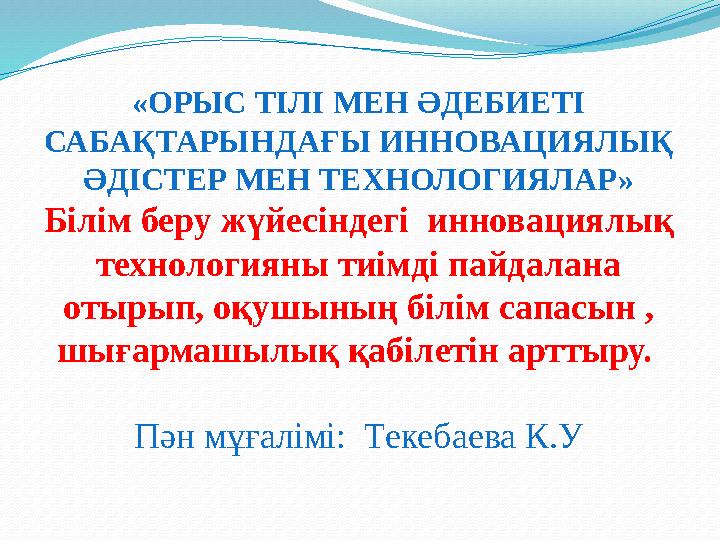 «ОРЫС ТІЛІ МЕН ӘДЕБИЕТІ САБАҚТАРЫНДАҒЫ ИННОВАЦИЯЛЫҚ ӘДІСТЕР МЕН ТЕХНОЛОГИЯЛАР»

Білім беру жүйесіндегі инновациялық технологияны тиімді пайдалана отырып, оқушының білім сапасын , шығармашылық қабілетін арттыру.

Пән мұғалімі: Текебаева К.У